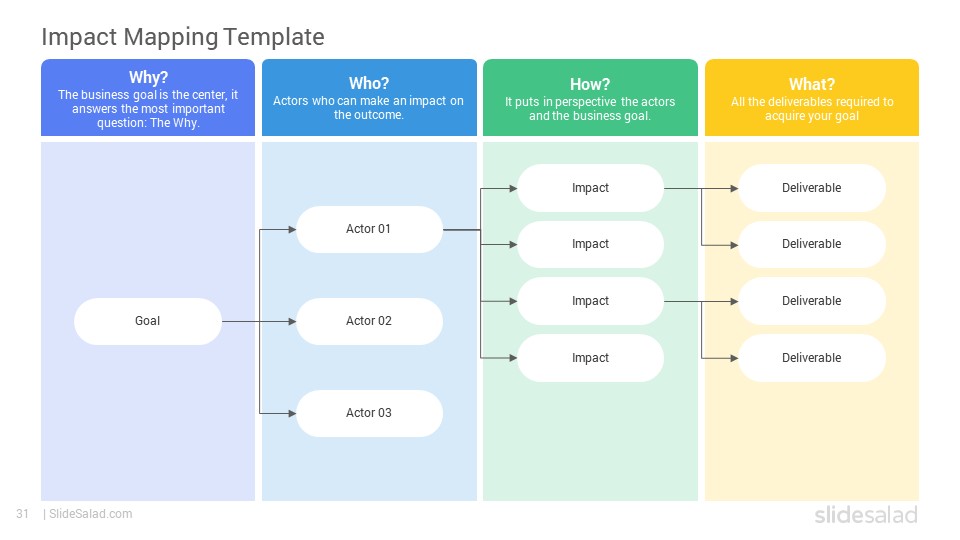 Impact Mapping Template

Why?
The business goal is the center, it answers the most important question: The Why.

Who?
Actors who can make an impact on the outcome.

How?
It puts in perspective the actors and the business goal.

What?
All the deliverables required to acquire your goal

Goal

Actor 01

Actor 02

Actor 03

Impact

Impact

Impact

Impact

Deliverable

Deliverable

Deliverable

Deliverable

31 | SlideSalad.com

slidesalad